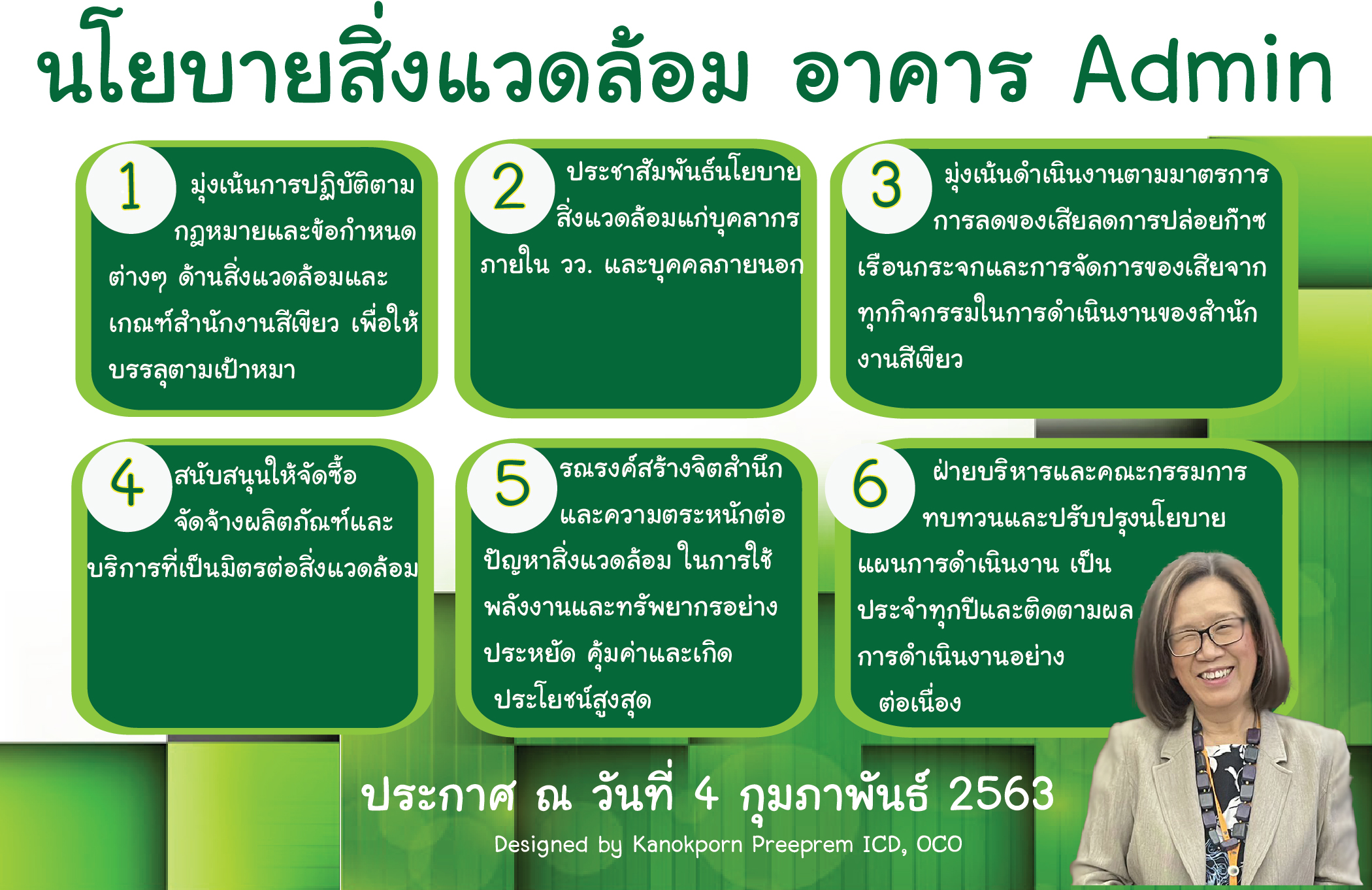 นโยบายสิ่งแวดล้อม อาคาร Admin

1 มุ่งเน้นการปฏิบัติตามกฎหมายและข้อกำหนดต่างๆ ด้านสิ่งแวดล้อมและเกณฑ์สำนักงานสีเขียว เพื่อให้บรรลุตามเป้าหมา

2 ประชาสัมพันธ์นโยบายสิ่งแวดล้อมแก่บุคลากรภายใน วว. และบุคคลภายนอก

3 มุ่งเน้นดำเนินงานตามมาตรการการลดของเสียลดการปล่อยก๊าซเรือนกระจกและการจัดการของเสียจากทุกกิจกรรมในการดำเนินงานของสำนักงานสีเขียว

4 สนับสนุนให้จัดซื้อจัดจ้างผลิตภัณฑ์และบริการที่เป็นมิตรต่อสิ่งแวดล้อม

5 รณรงค์สร้างจิตสำนึกและความตระหนักต่อปัญหาสิ่งแวดล้อม ในการใช้พลังงานและทรัพยากรอย่างประหยัด คุ้มค่าและเกิดประโยชน์สูงสุด

6 ฝ่ายบริหารและคณะกรรมการทบทวนและปรับปรุงนโยบายแผนการดำเนินงาน เป็นประจำทุกปีและติดตามผลการดำเนินงานอย่างต่อเนื่อง

ประกาศ ณ วันที่ 4 กุมภาพันธ์ 2563

Designed by Kanokporn Preeprem ICD, OCO